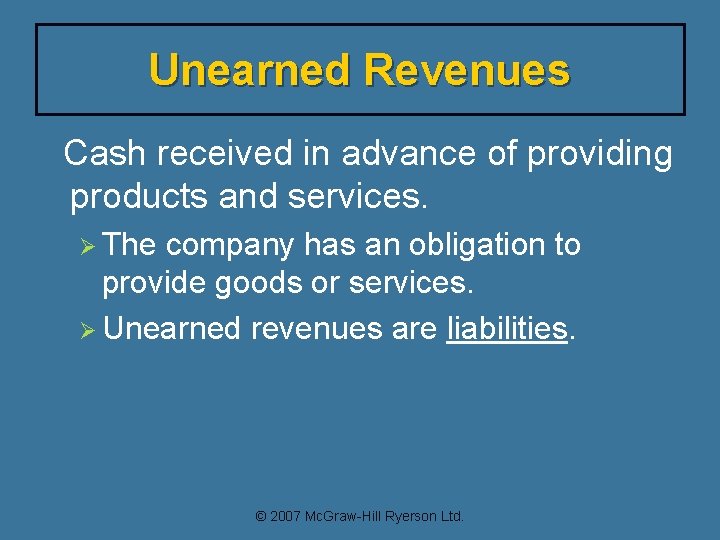 Unearned Revenues

Cash received in advance of providing products and services.

➢ The company has an obligation to provide goods or services.

➢ Unearned revenues are liabilities.

© 2007 McGraw-Hill Ryerson Ltd.